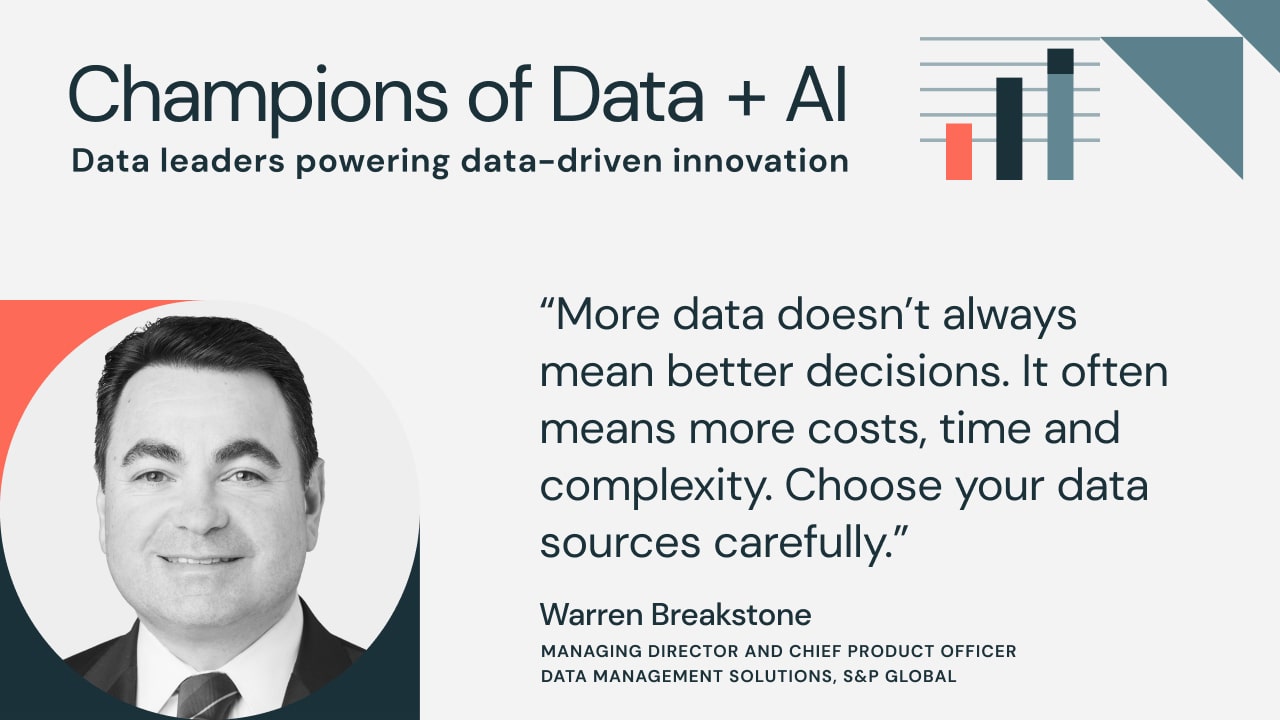 Champions of Data + AI
Data leaders powering data-driven innovation

“More data doesn’t always mean better decisions. It often means more costs, time and complexity. Choose your data sources carefully.”

Warren Breakstone
MANAGING DIRECTOR AND CHIEF PRODUCT OFFICER
DATA MANAGEMENT SOLUTIONS, S&P GLOBAL